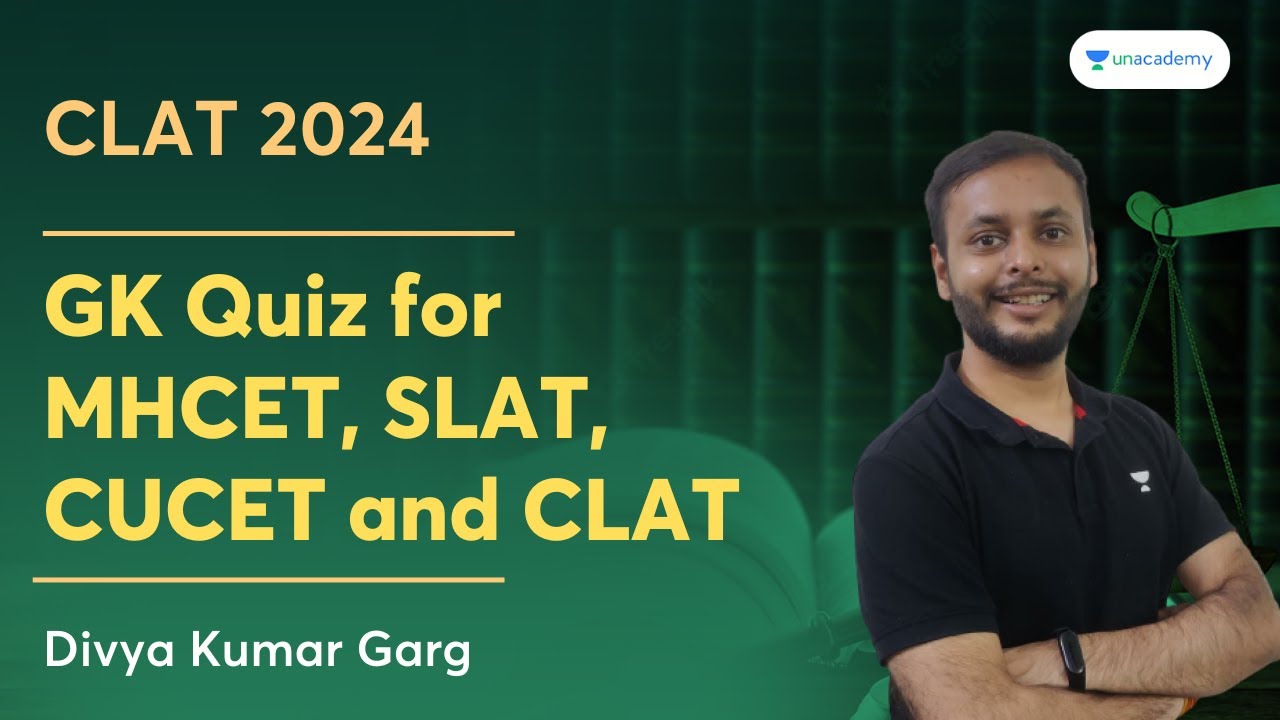 unacademy

CLAT 2024

GK Quiz for MHCET, SLAT, CUCET and CLAT

Divya Kumar Garg